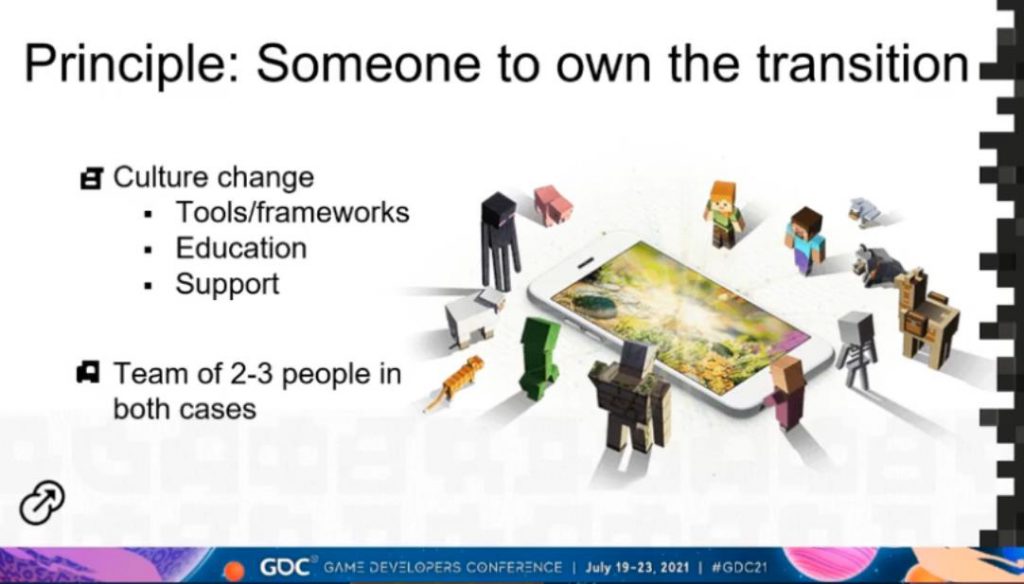 Principle: Someone to own the transition

Culture change
- Tools/frameworks
- Education
- Support

Team of 2-3 people in both cases

GDC GAME DEVELOPERS CONFERENCE | July 19-23, 2021 | #GDC21